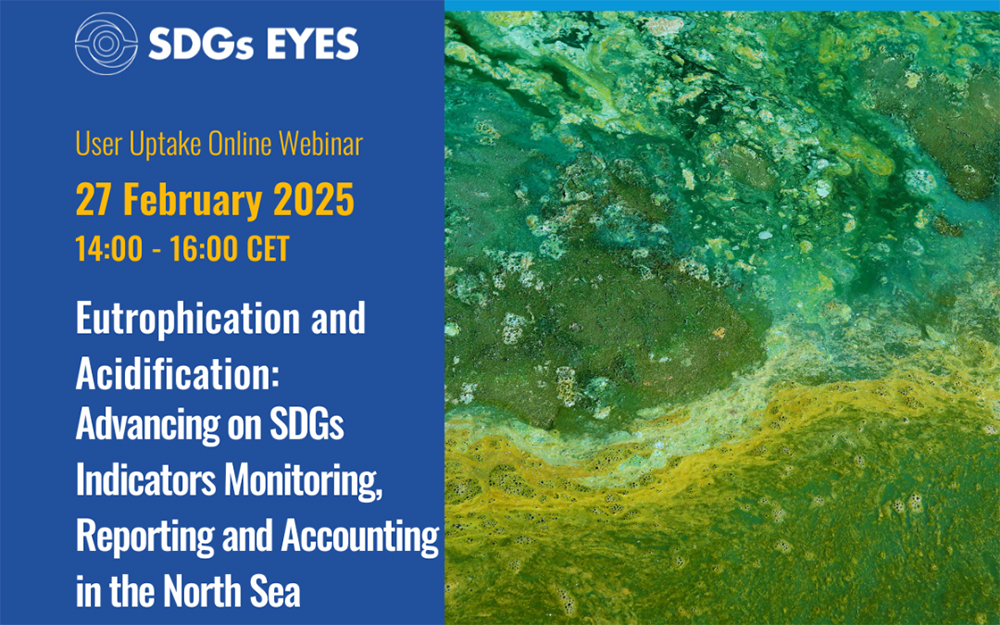 SDGs EYES

User Uptake Online Webinar

27 February 2025

14:00 - 16:00 CET

Eutrophication and Acidification: Advancing on SDGs Indicators Monitoring, Reporting and Accounting in the North Sea